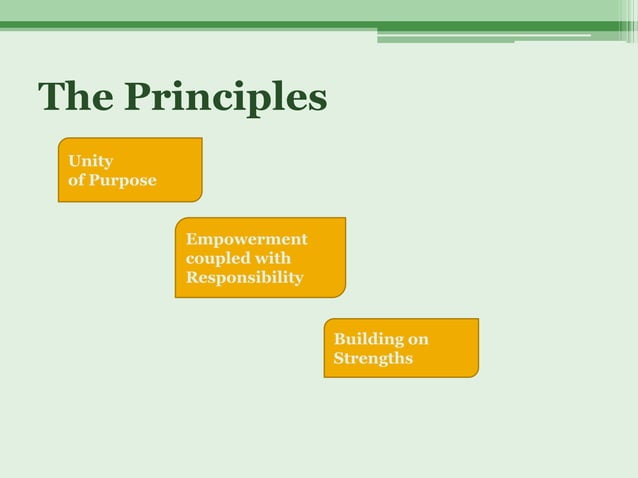 The Principles

Unity of Purpose

Empowerment coupled with Responsibility

Building on Strengths